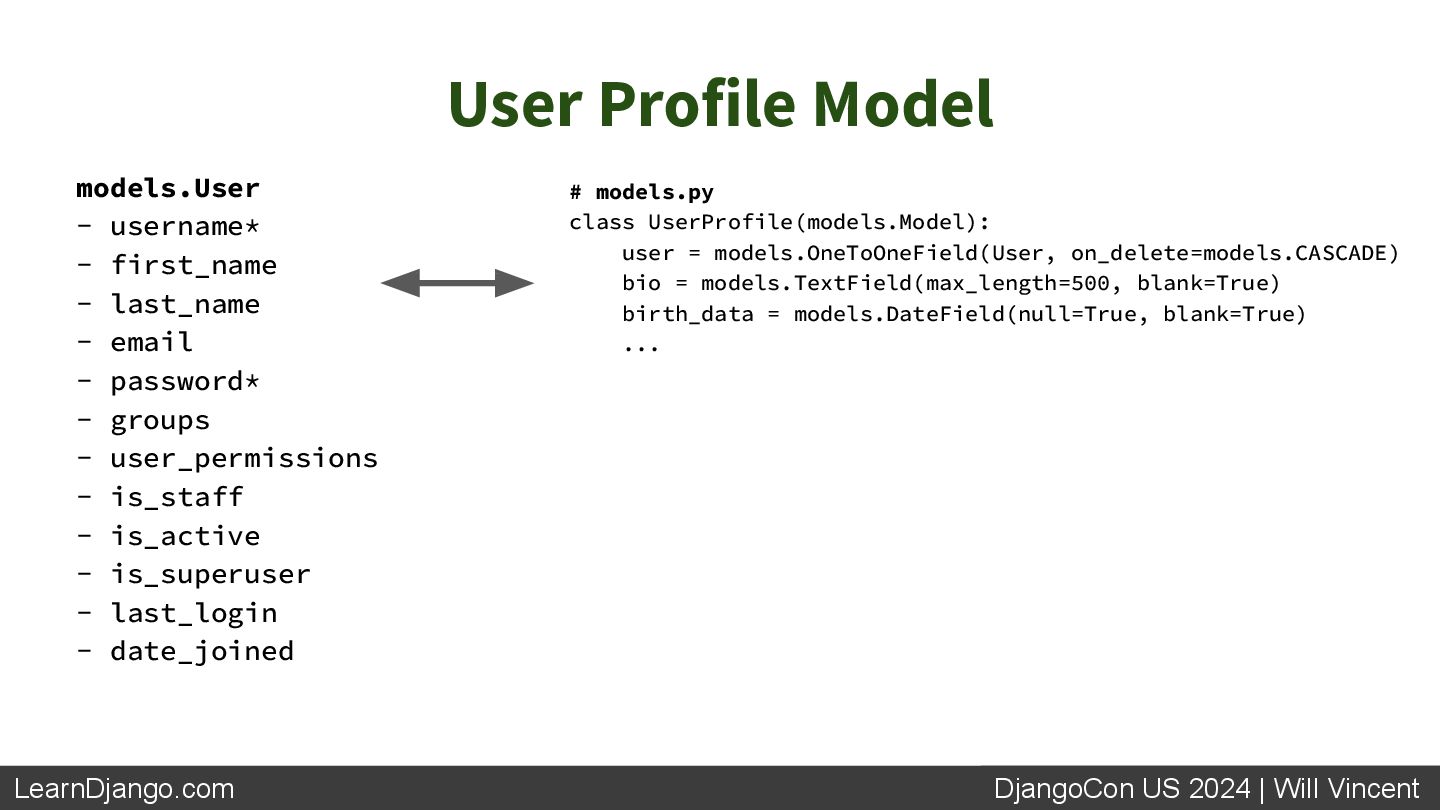 User Profile Model

models.User
- username*
- first_name
- last_name
- email
- password*
- groups
- user_permissions
- is_staff
- is_active
- is_superuser
- last_login
- date_joined

# models.py
class UserProfile(models.Model):
    user = models.OneToOneField(User, on_delete=models.CASCADE)
    bio = models.TextField(max_length=500, blank=True)
    birth_data = models.DateField(null=True, blank=True)
    ...

LearnDjango.com

DjangoCon US 2024 | Will Vincent